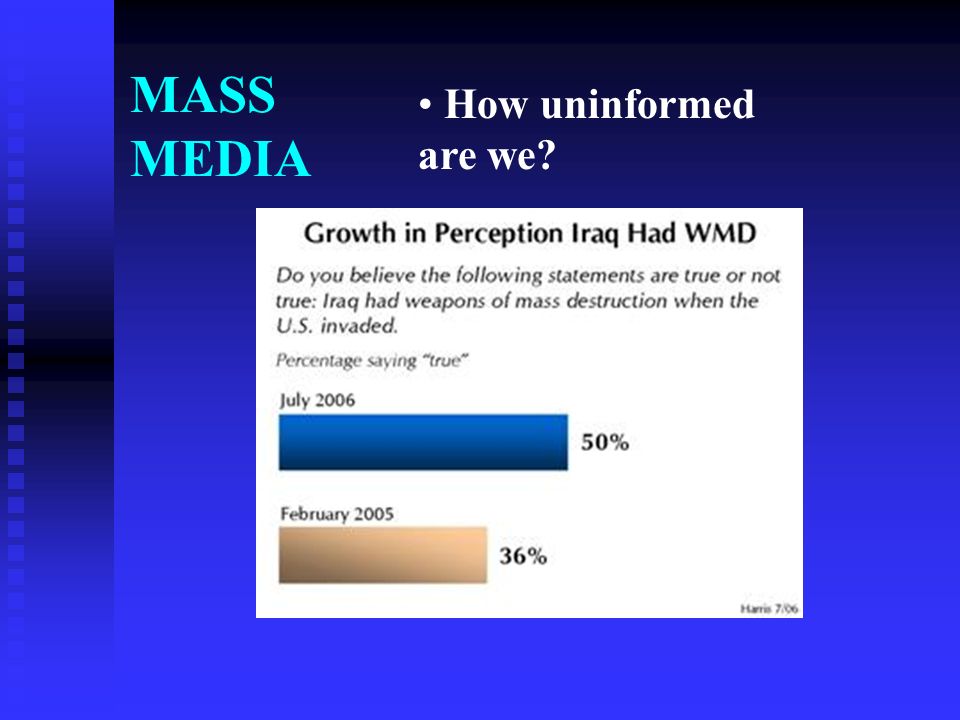 MASS MEDIA

• How uninformed are we?

Growth in Perception Iraq Had WMD

Do you believe the following statements are true or not true: Iraq had weapons of mass destruction when the U.S. invaded.

Percentage saying "true"

July 2006

50%

February 2005

36%

Harris 7/06